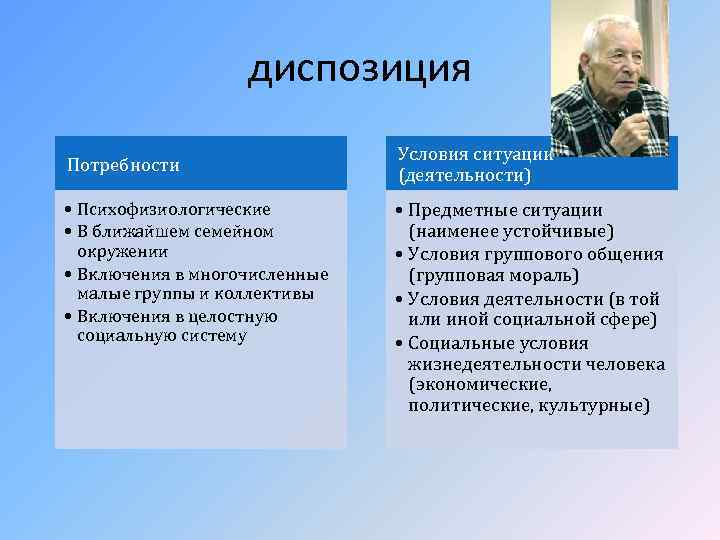 ДИСПОЗИЦИЯ

Потребности

• Психофизиологические
• В ближайшем семейном окружении
• Включения в многочисленные малые группы и коллективы
• Включения в целостную социальную систему

Условия ситуации (деятельности)

• Предметные ситуации (наименее устойчивые)
• Условия группового общения (групповая мораль)
• Условия деятельности (в той или иной социальной сфере)
• Социальные условия жизнедеятельности человека (экономические, политические, культурные)